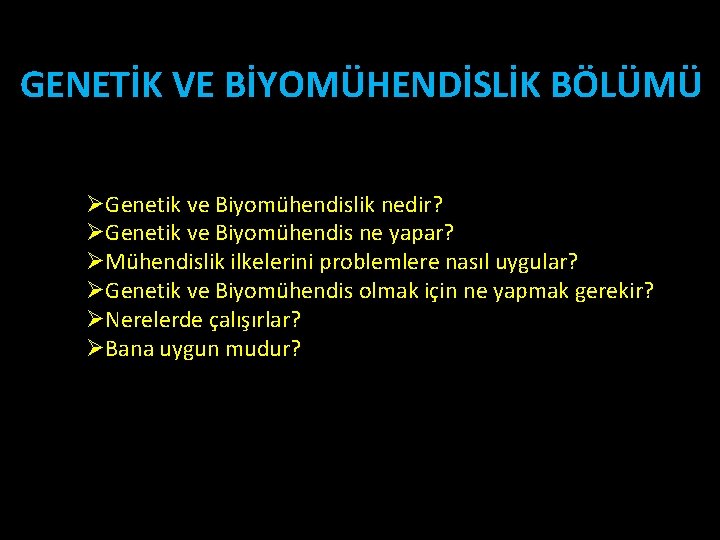 GENETİK VE BİYOMÜHENDİSLİK BÖLÜMÜ

➢Genetik ve Biyomühendislik nedir?
➢Genetik ve Biyomühendis ne yapar?
➢Mühendislik ilkelerini problemlere nasıl uygular?
➢Genetik ve Biyomühendis olmak için ne yapmak gerekir?
➢Nerelerde çalışırlar?
➢Bana uygun mudur?